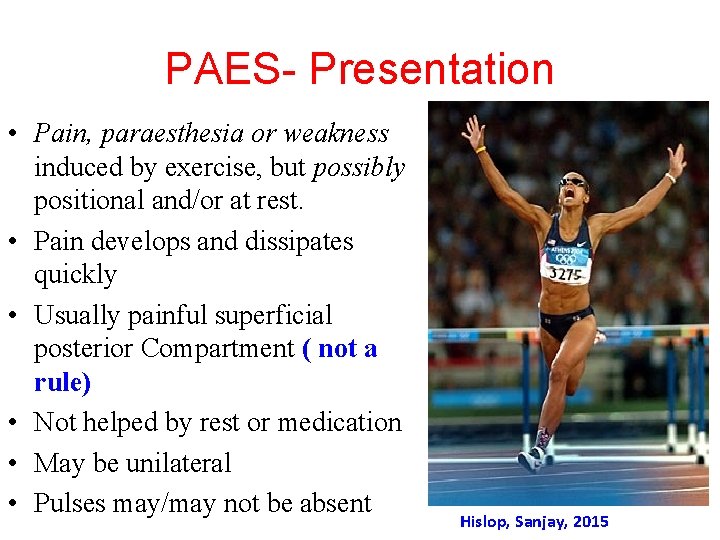 PAES- Presentation

• Pain, paraesthesia or weakness induced by exercise, but possibly positional and/or at rest.
• Pain develops and dissipates quickly
• Usually painful superficial posterior Compartment ( not a rule)
• Not helped by rest or medication
• May be unilateral
• Pulses may/may not be absent

ATHENS 2004
3275

Hislop, Sanjay, 2015